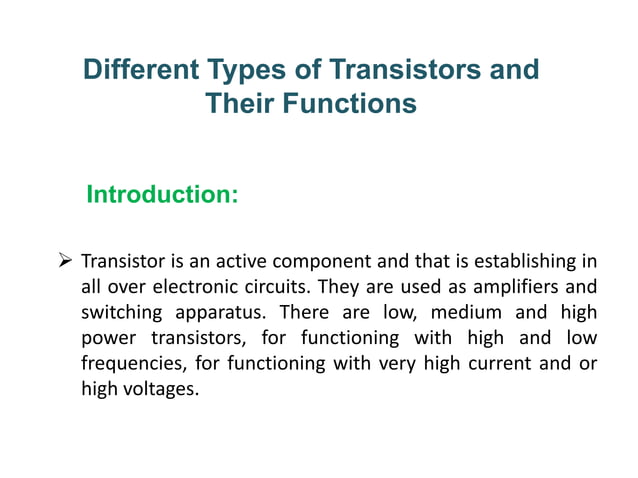 Different Types of Transistors and Their Functions

Introduction:

➢ Transistor is an active component and that is establishing in all over electronic circuits. They are used as amplifiers and switching apparatus. There are low, medium and high power transistors, for functioning with high and low frequencies, for functioning with very high current and or high voltages.